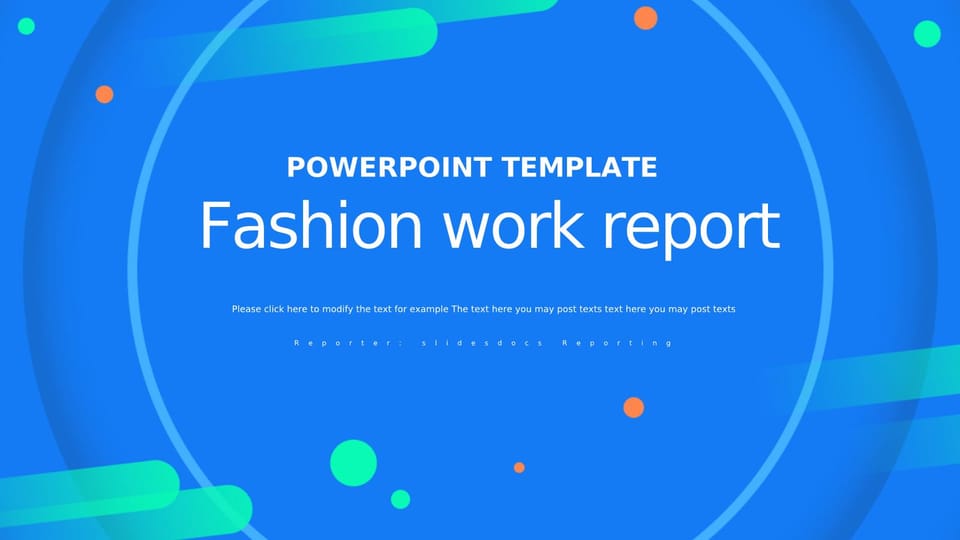 POWERPOINT TEMPLATE

Fashion work report

Please click here to modify the text for example The text here you may post texts text here you may post texts

Reporter: slidesdocs Reporting